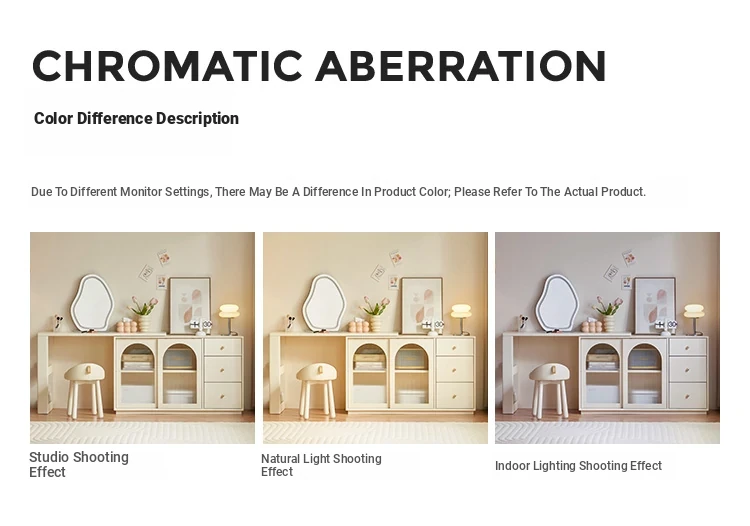 CHROMATIC ABERRATION

Color Difference Description

Due To Different Monitor Settings, There May Be A Difference In Product Color; Please Refer To The Actual Product.

Studio Shooting Effect

Natural Light Shooting Effect

Indoor Lighting Shooting Effect